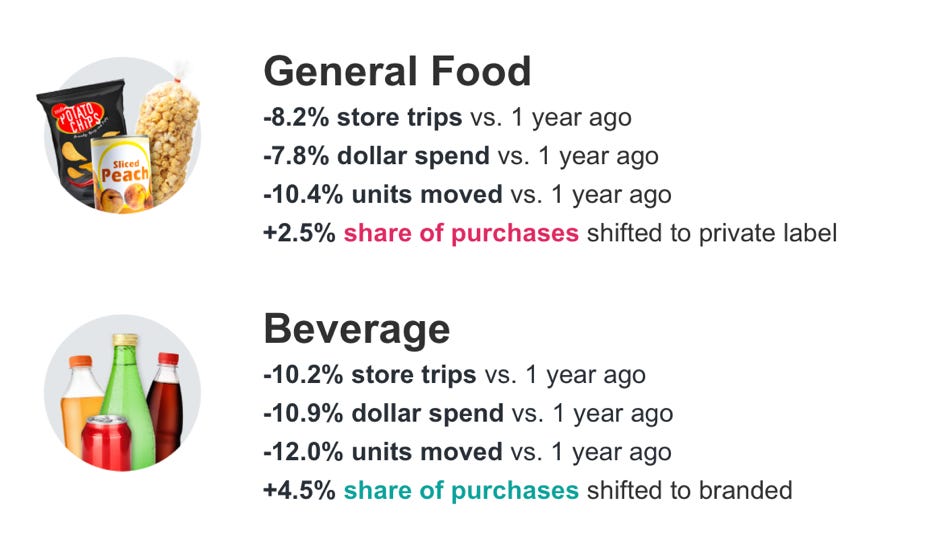 POTATO CHIPS

Sliced Peach

General Food

-8.2% store trips vs. 1 year ago

-7.8% dollar spend vs. 1 year ago

-10.4% units moved vs. 1 year ago

+2.5% share of purchases shifted to private label

Beverage

-10.2% store trips vs. 1 year ago

-10.9% dollar spend vs. 1 year ago

-12.0% units moved vs. 1 year ago

+4.5% share of purchases shifted to branded